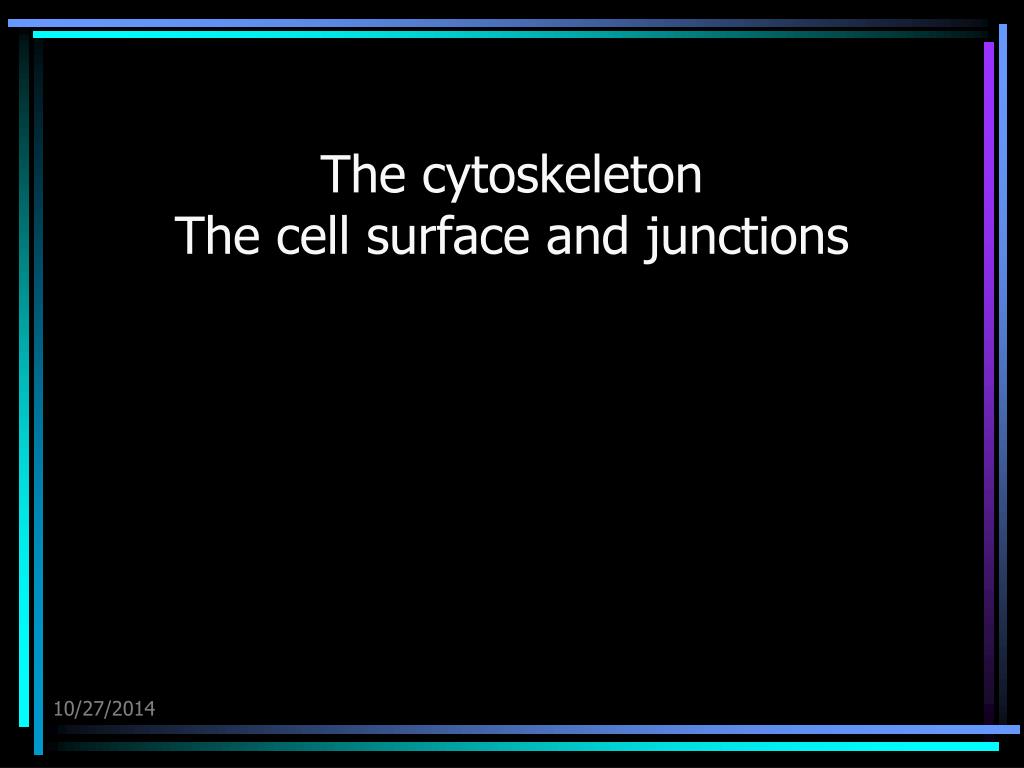 The cytoskeleton
The cell surface and junctions

10/27/2014